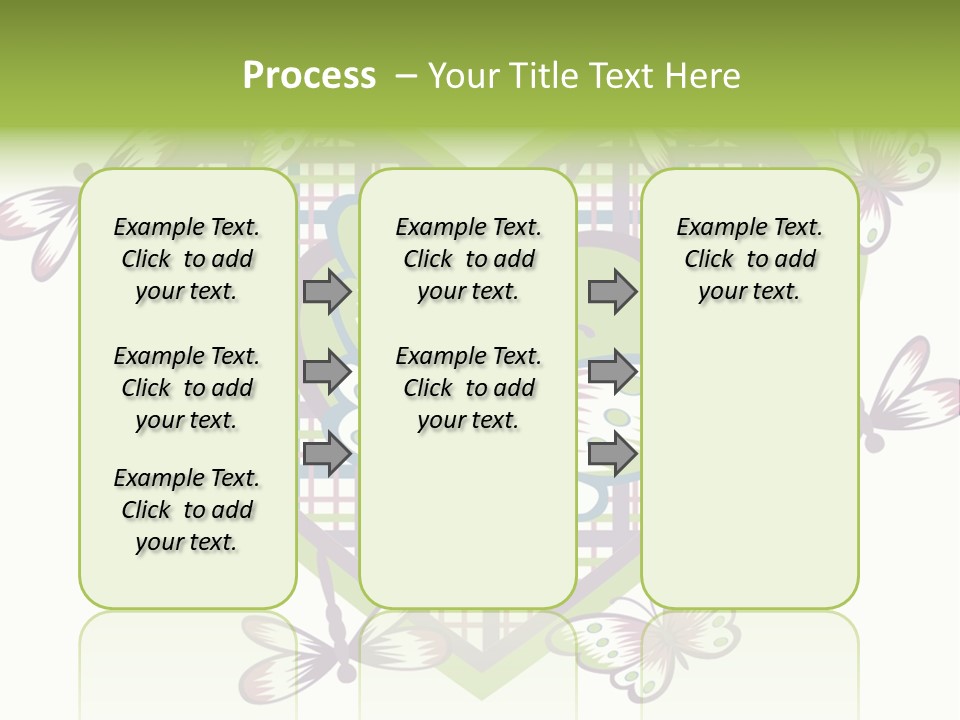 Process – Your Title Text Here

Example Text. Click to add your text.

Example Text. Click to add your text.

Example Text. Click to add your text.

Example Text. Click to add your text.

Example Text. Click to add your text.

Example Text. Click to add your text.